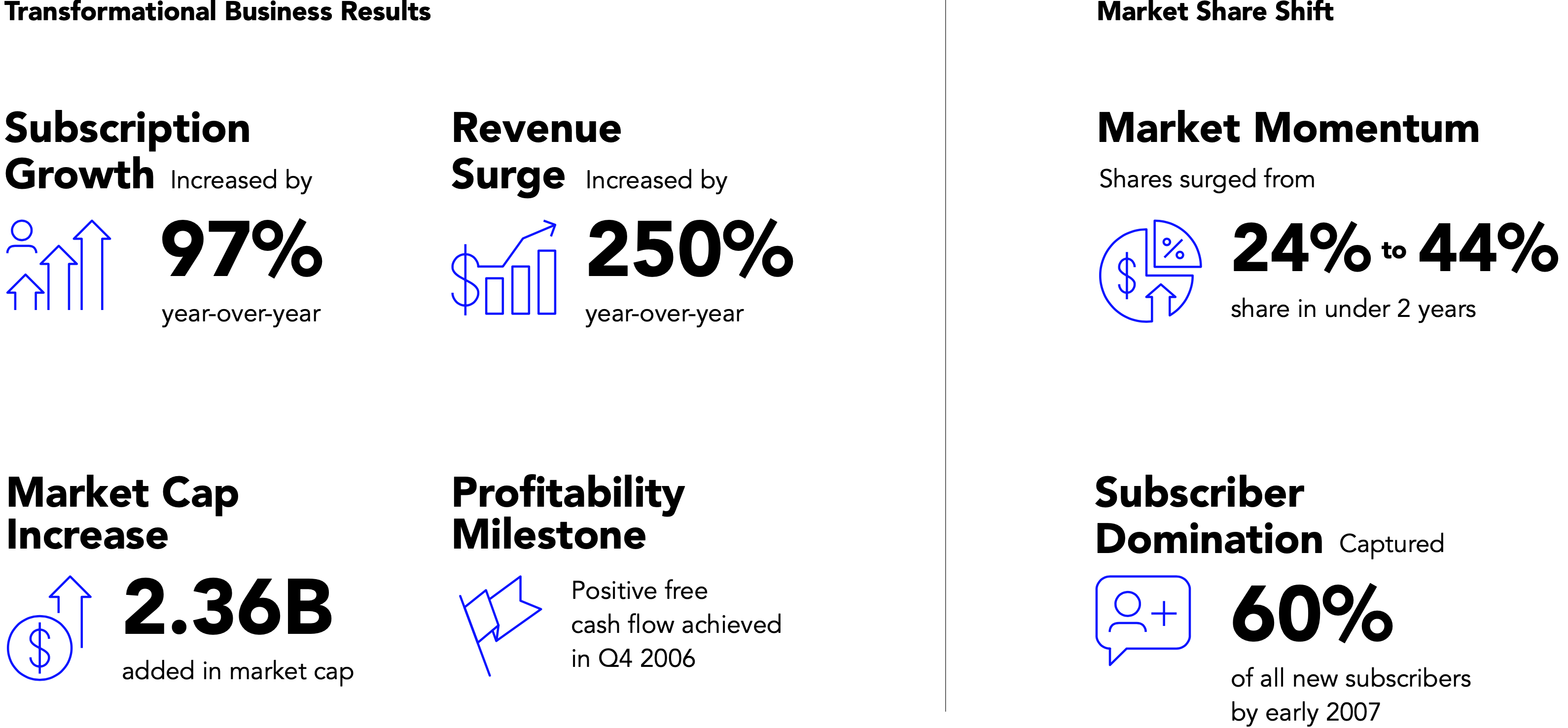 Transformational Business Results

Subscription Growth Increased by

97%

year-over-year

Revenue Surge Increased by

250%

year-over-year

Market Cap Increase

2.36B

added in market cap

Profitability Milestone

Positive free cash flow achieved in Q4 2006

Market Share Shift

Market Momentum

Shares surged from

24% to 44%

share in under 2 years

Subscriber Domination Captured

60%

of all new subscribers by early 2007